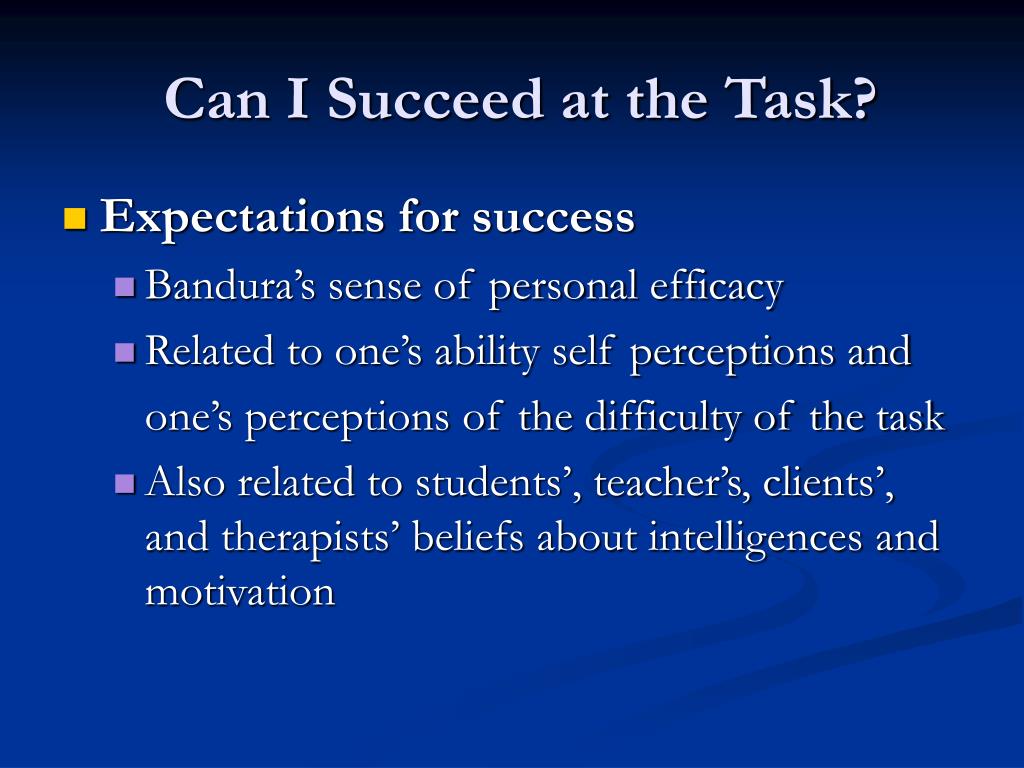 Can I Succeed at the Task?

Expectations for success

Bandura’s sense of personal efficacy

Related to one’s ability self perceptions and one’s perceptions of the difficulty of the task

Also related to students’, teacher’s, clients’, and therapists’ beliefs about intelligences and motivation